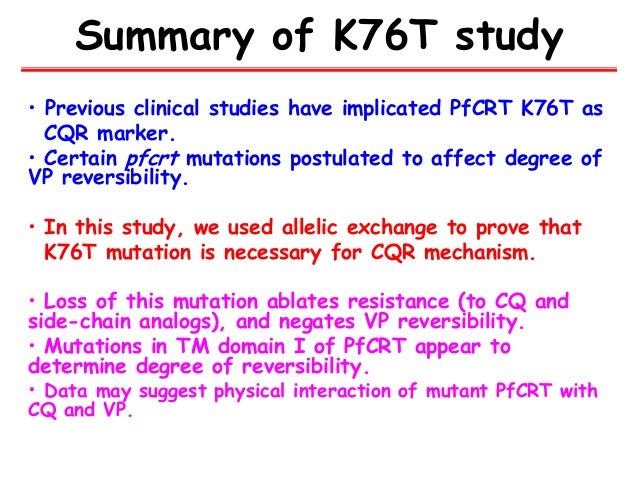 Summary of K76T study

• Previous clinical studies have implicated PfCRT K76T as CQR marker.
• Certain pfcrt mutations postulated to affect degree of VP reversibility.

• In this study, we used allelic exchange to prove that K76T mutation is necessary for CQR mechanism.

• Loss of this mutation ablates resistance (to CQ and side-chain analogs), and negates VP reversibility.
• Mutations in TM domain I of PfCRT appear to determine degree of reversibility.
• Data may suggest physical interaction of mutant PfCRT with CQ and VP.